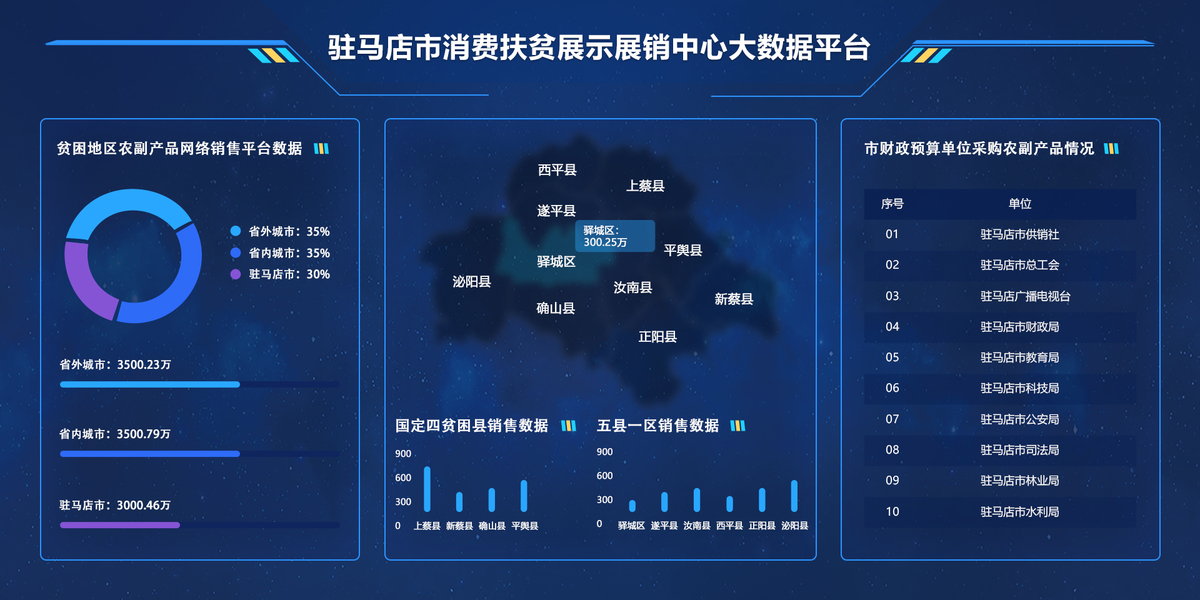 驻马店市消费扶贫展示展销中心大数据平台

贫困地区农副产品网络销售平台数据

省外城市：35%
省内城市：35%
驻马店市：30%

省外城市：3500.23万

省内城市：3500.79万

驻马店市：3000.46万

西平县
上蔡县
遂平县
驿城区：300.25万
平舆县
驿城区
泌阳县
汝南县
新蔡县
确山县
正阳县

国定四贫困县销售数据

900
600
300
0
上蔡县 新蔡县 确山县 平舆县

五县一区销售数据

900
600
300
0
驿城区 遂平县 汝南县 西平县 正阳县 泌阳县

市财政预算单位采购农副产品情况

| 序号 | 单位 |
|---|---|
| 01 | 驻马店市供销社 |
| 02 | 驻马店市总工会 |
| 03 | 驻马店广播电视台 |
| 04 | 驻马店市财政局 |
| 05 | 驻马店市教育局 |
| 06 | 驻马店市科技局 |
| 07 | 驻马店市公安局 |
| 08 | 驻马店市司法局 |
| 09 | 驻马店市林业局 |
| 10 | 驻马店市水利局 |